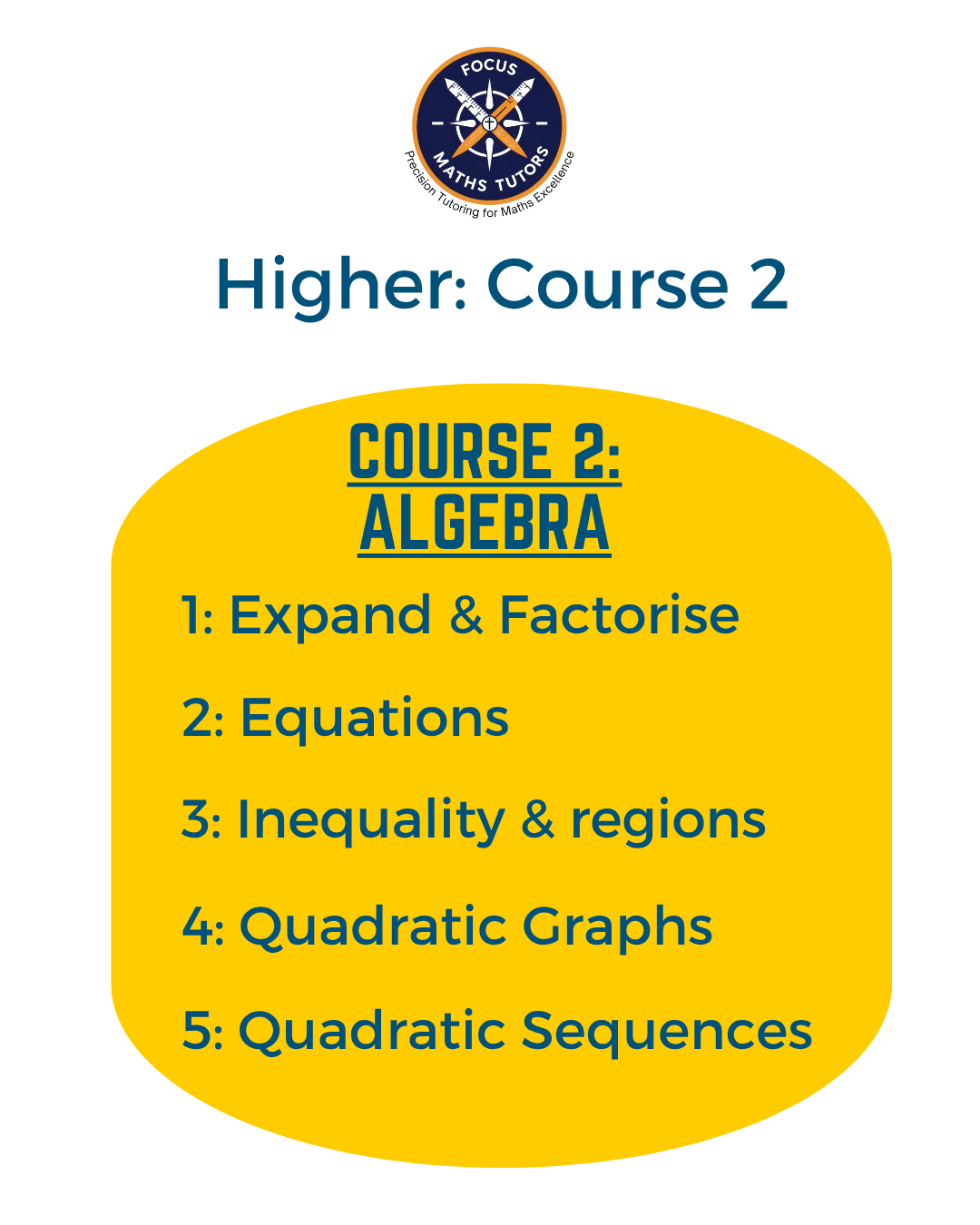 FOCUS
MATHS TUTORS
Precision Tutoring for Maths Excellence

Higher: Course 2

COURSE 2:
ALGEBRA

1: Expand & Factorise

2: Equations

3: Inequality & regions

4: Quadratic Graphs

5: Quadratic Sequences